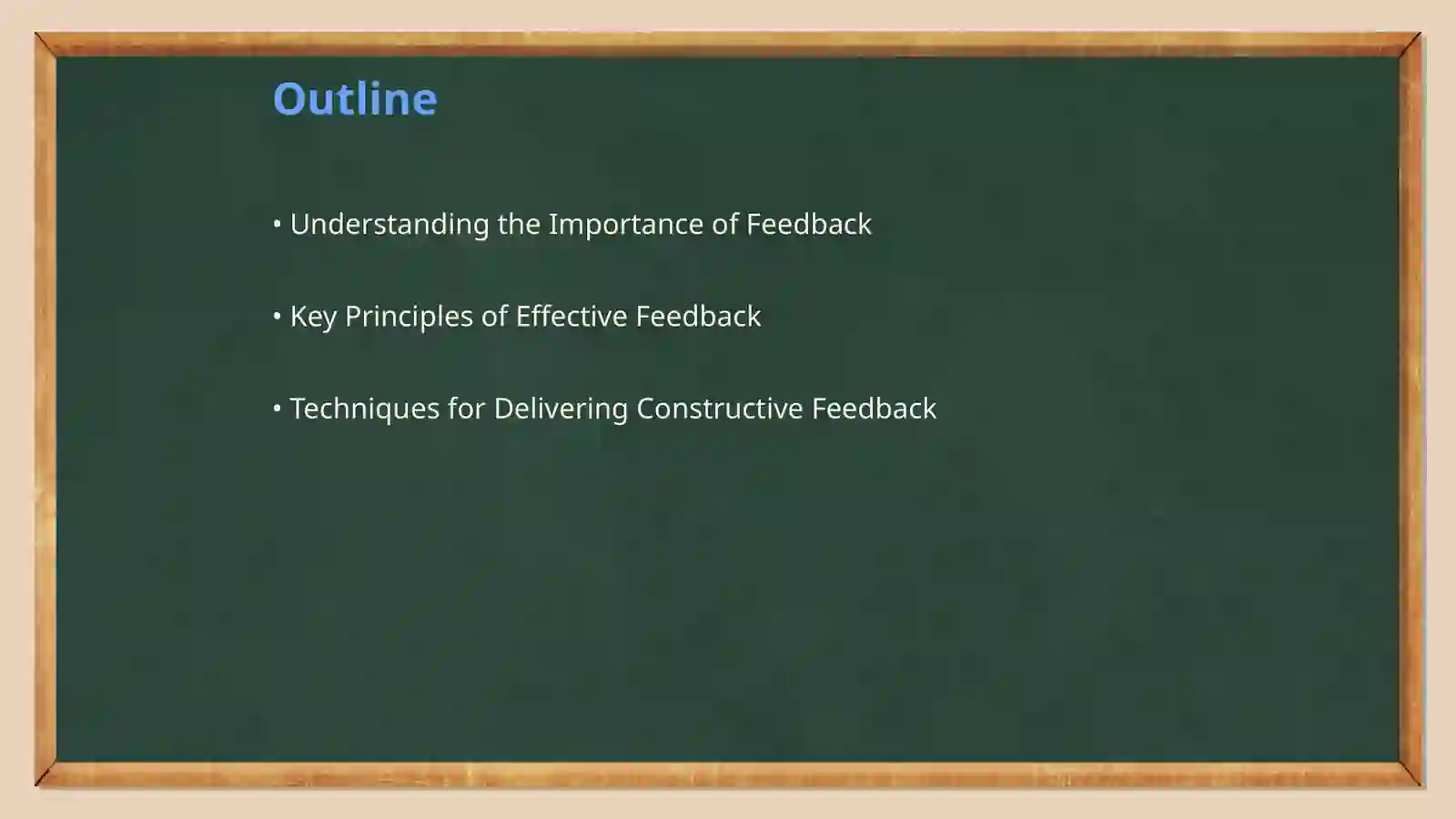 Outline

• Understanding the Importance of Feedback

• Key Principles of Effective Feedback

• Techniques for Delivering Constructive Feedback